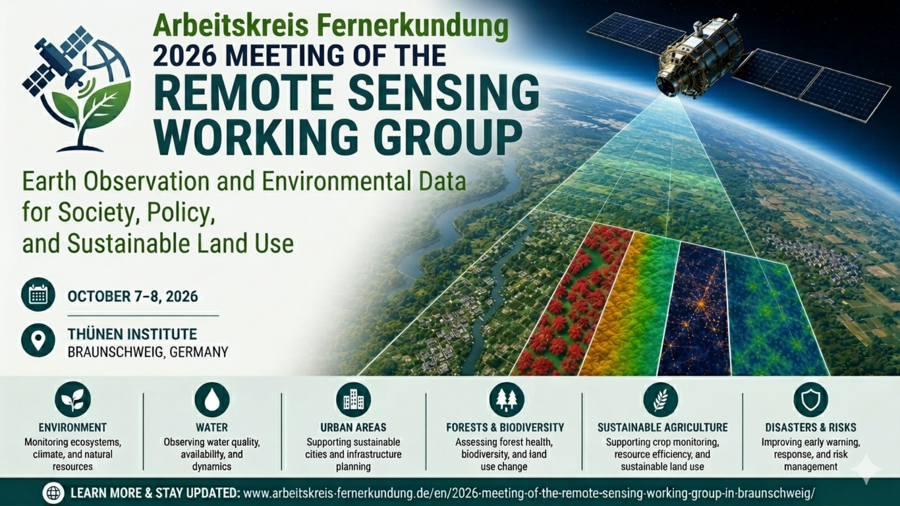 Arbeitskreis Fernerkundung
2026 MEETING OF THE
REMOTE SENSING
WORKING GROUP

Earth Observation and Environmental Data for Society, Policy, and Sustainable Land Use

OCTOBER 7–8, 2026

THÜNEN INSTITUTE
BRAUNSCHWEIG, GERMANY

ENVIRONMENT
Monitoring ecosystems, climate, and natural resources

WATER
Observing water quality, availability, and dynamics

URBAN AREAS
Supporting sustainable cities and infrastructure planning

FORESTS & BIODIVERSITY
Assessing forest health, biodiversity, and land use change

SUSTAINABLE AGRICULTURE
Supporting crop monitoring, resource efficiency, and sustainable land use

DISASTERS & RISKS
Improving early warning, response, and risk management

LEARN MORE & STAY UPDATED: www.arbeitskreis-fernerkundung.de/en/2026-meeting-of-the-remote-sensing-working-group-in-braunschweig/